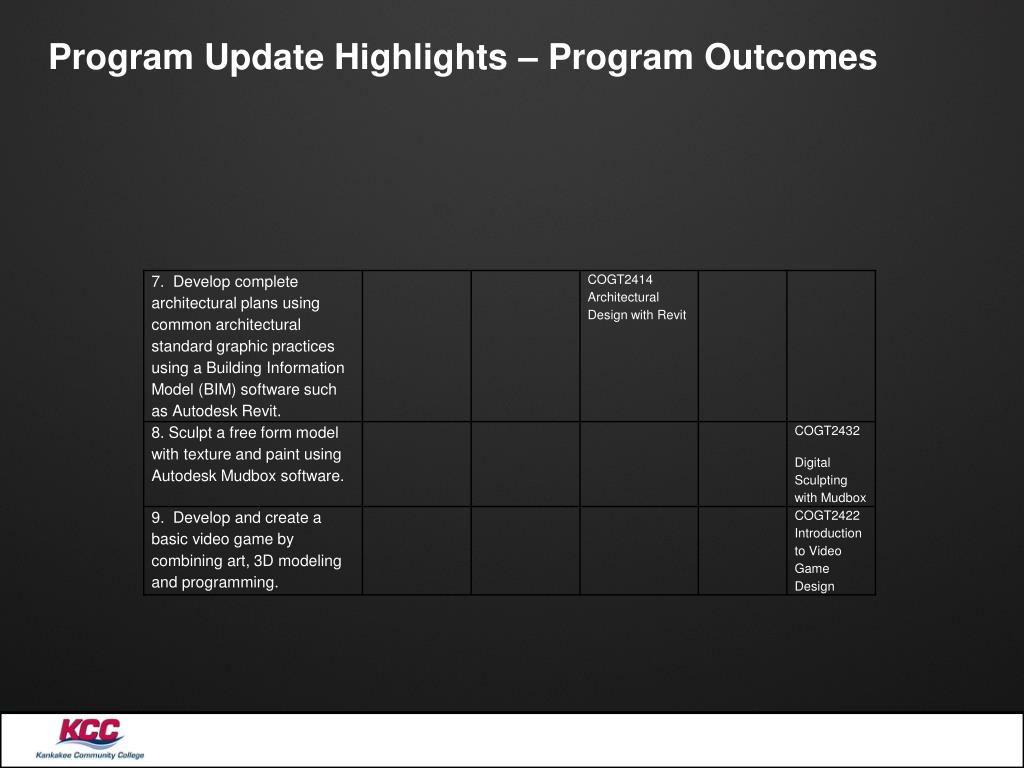 Program Update Highlights – Program Outcomes

| | | | | | |
|---|---|---|---|---|---|
| 7. Develop complete architectural plans using common architectural standard graphic practices using a Building Information Model (BIM) software such as Autodesk Revit. | | | COGT2414 Architectural Design with Revit | | |
| 8. Sculpt a free form model with texture and paint using Autodesk Mudbox software. | | | | | COGT2432 Digital Sculpting with Mudbox |
| 9. Develop and create a basic video game by combining art, 3D modeling and programming. | | | | | COGT2422 Introduction to Video Game Design |

KCC
Kankakee Community College